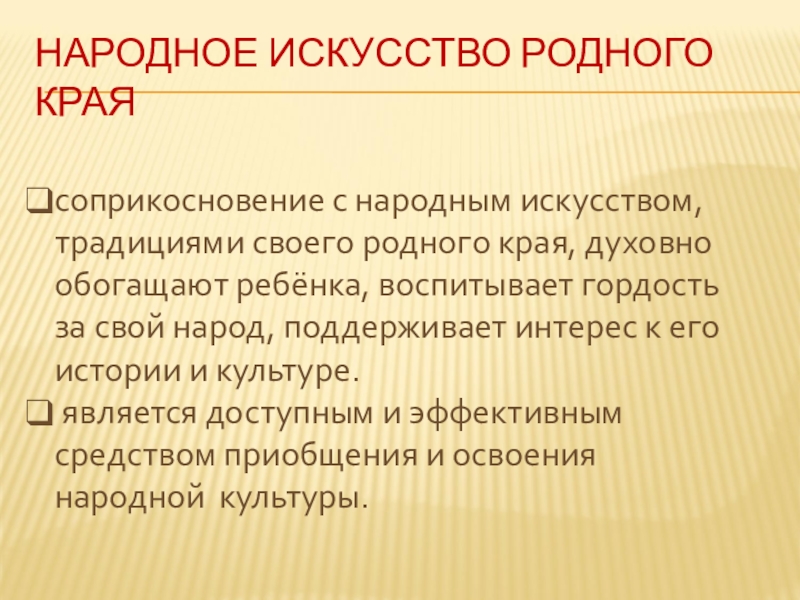 НАРОДНОЕ ИСКУССТВО РОДНОГО КРАЯ

❑соприкосновение с народным искусством, традициями своего родного края, духовно обогащают ребёнка, воспитывает гордость за свой народ, поддерживает интерес к его истории и культуре.

❑ является доступным и эффективным средством приобщения и освоения народной культуры.